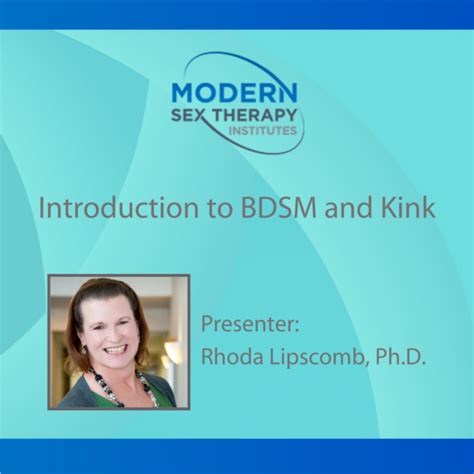 MODERN
SEX THERAPY
INSTITUTES

Introduction to BDSM and Kink

Presenter:
Rhoda Lipscomb, Ph.D.